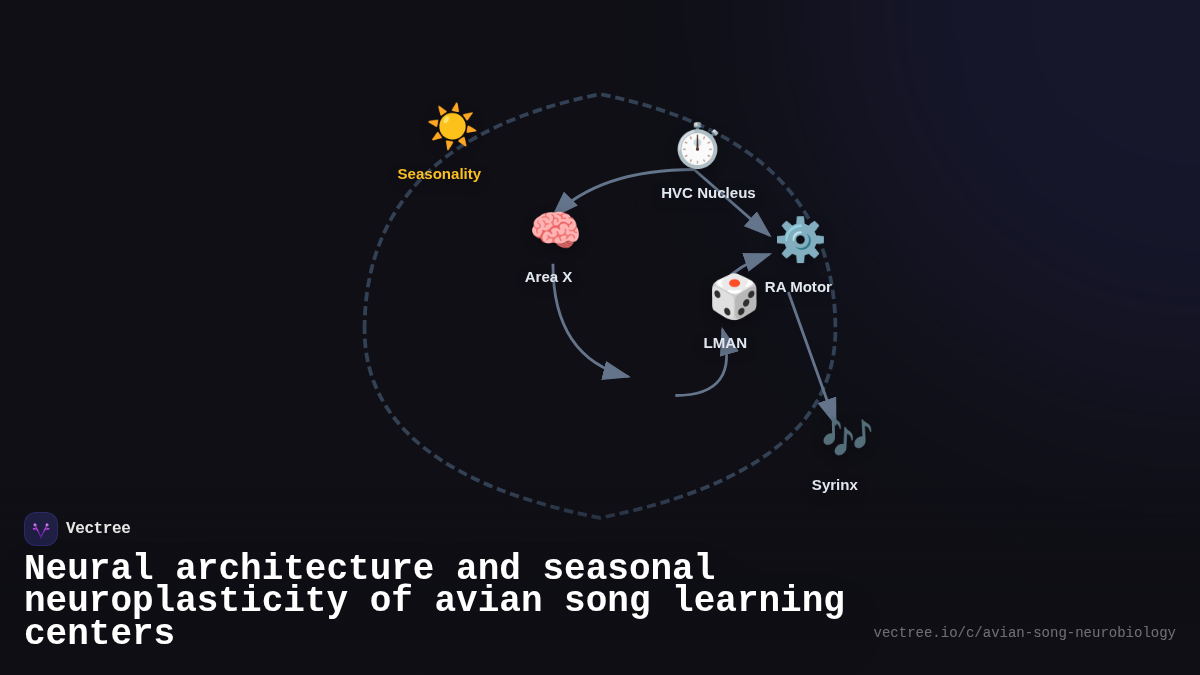 Seasonality

HVC Nucleus

Area X

RA Motor

LMAN

Syrinx

Vectree

Neural architecture and seasonal neuroplasticity of avian song learning centers

vectree.io/c/avian-song-neurobiology